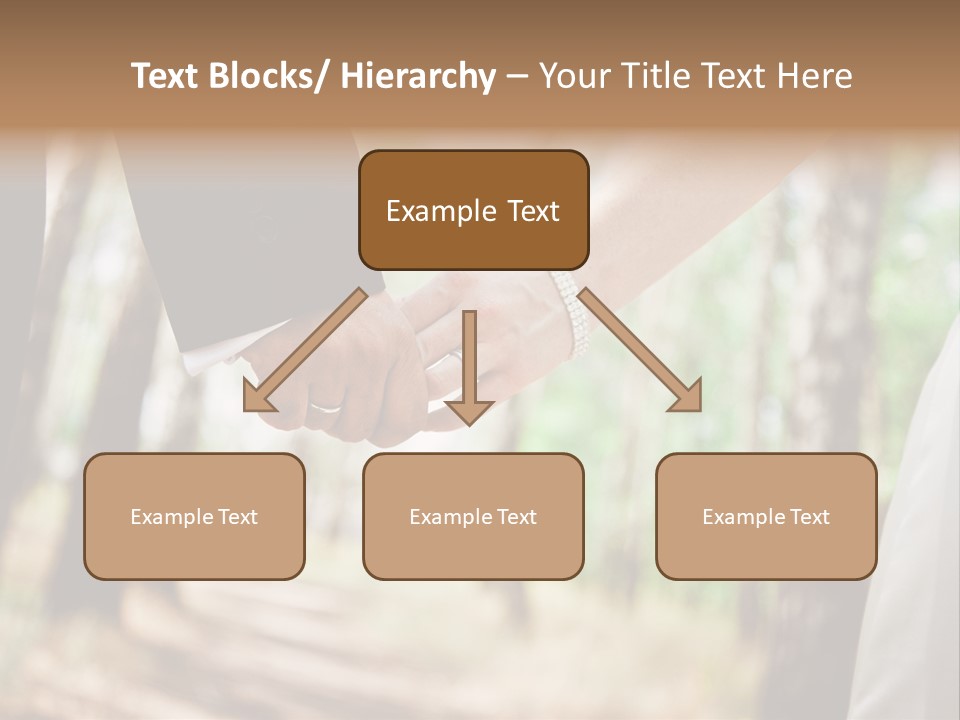 Text Blocks/ Hierarchy – Your Title Text Here

Example Text

Example Text

Example Text

Example Text